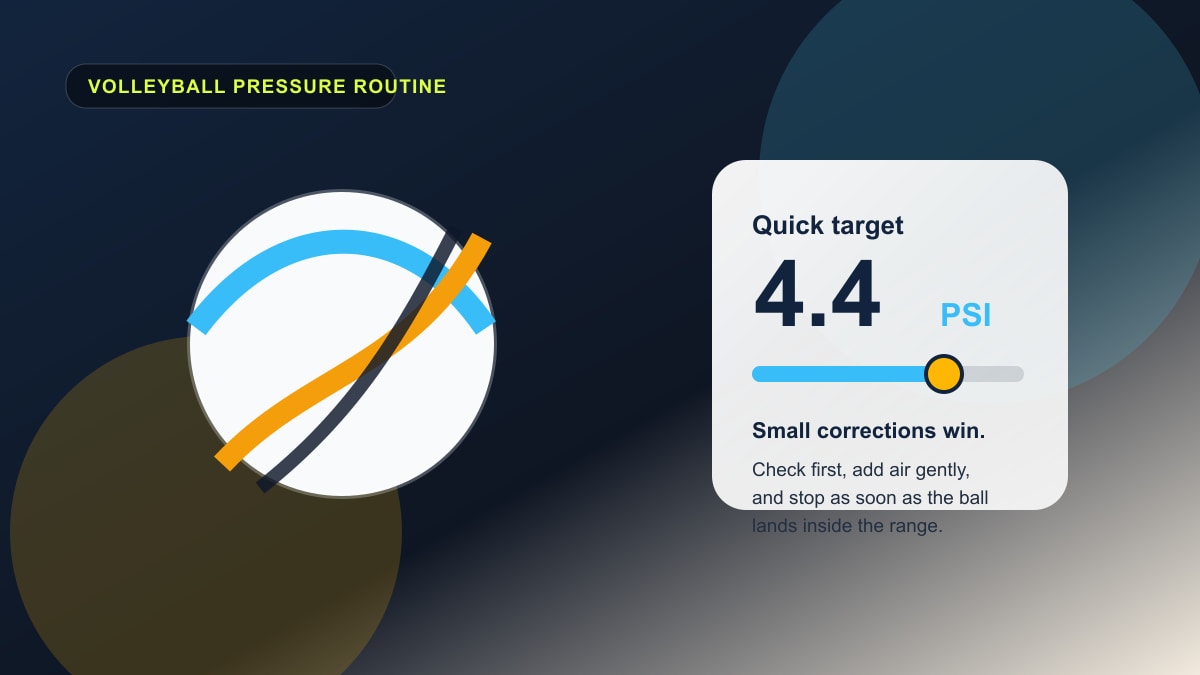 VOLLEYBALL PRESSURE ROUTINE

Quick target

4.4 PSI

Small corrections win.

Check first, add air gently, and stop as soon as the ball lands inside the range.